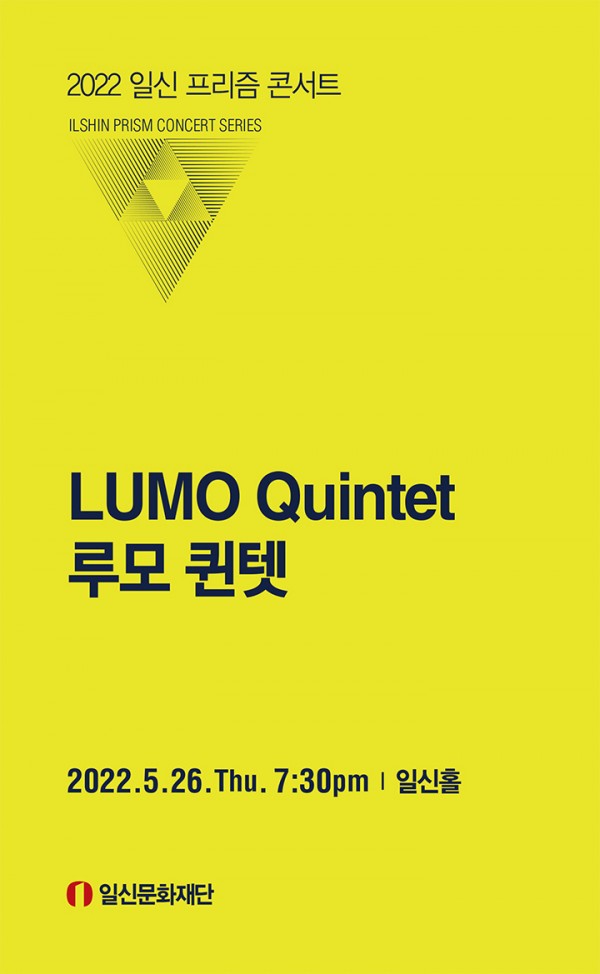 2022 일신 프리즘 콘서트
ILSHIN PRISM CONCERT SERIES

LUMO Quintet
루모 퀸텟

2022.5.26.Thu. 7:30pm | 일신홀

일신문화재단